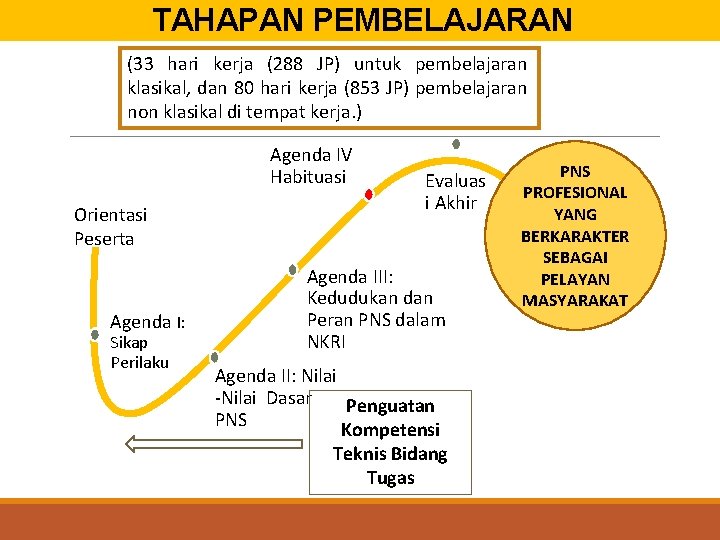 TAHAPAN PEMBELAJARAN

(33 hari kerja (288 JP) untuk pembelajaran klasikal, dan 80 hari kerja (853 JP) pembelajaran non klasikal di tempat kerja.)

Orientasi Peserta

Agenda I: Sikap Perilaku

Agenda II: Nilai -Nilai Dasar PNS

Agenda III: Kedudukan dan Peran PNS dalam NKRI

Agenda IV Habituasi

Evaluas i Akhir

PNS PROFESIONAL YANG BERKARAKTER SEBAGAI PELAYAN MASYARAKAT

Penguatan Kompetensi Teknis Bidang Tugas